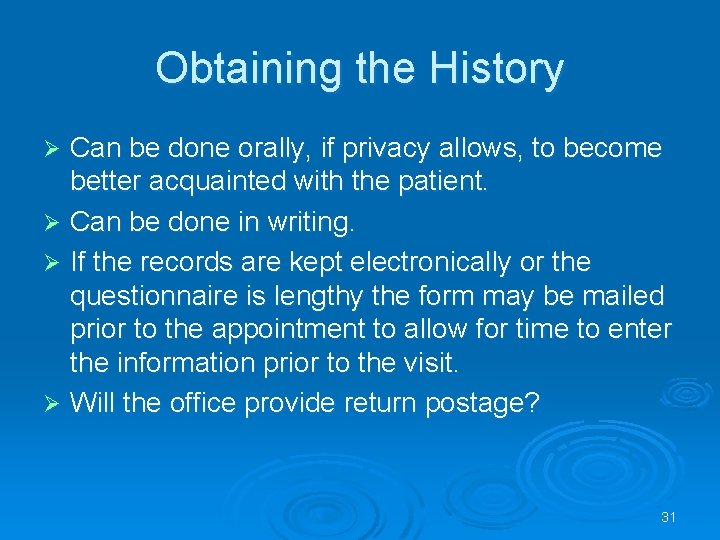 Obtaining the History

➢ Can be done orally, if privacy allows, to become better acquainted with the patient.

➢ Can be done in writing.

➢ If the records are kept electronically or the questionnaire is lengthy the form may be mailed prior to the appointment to allow for time to enter the information prior to the visit.

➢ Will the office provide return postage?

31